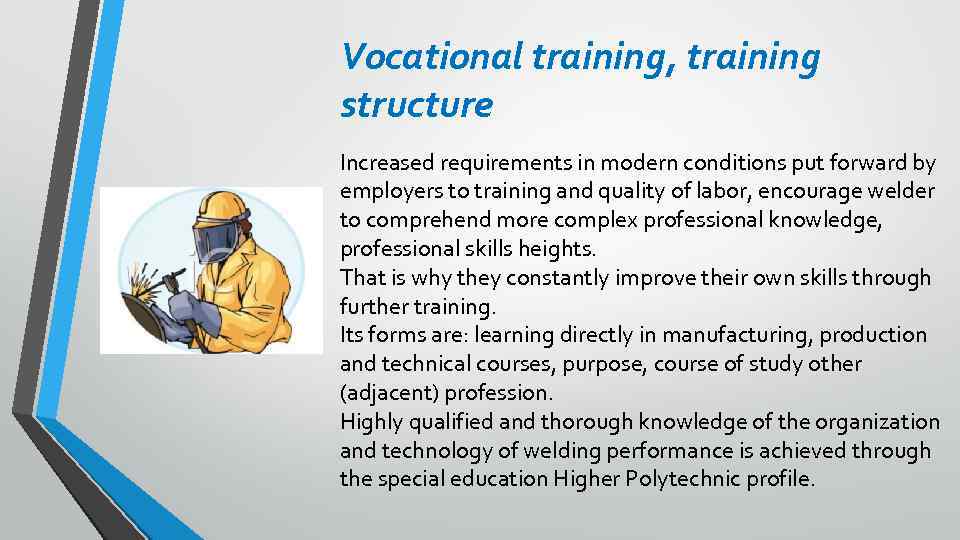 Vocational training, training structure

Increased requirements in modern conditions put forward by employers to training and quality of labor, encourage welder to comprehend more complex professional knowledge, professional skills heights.
That is why they constantly improve their own skills through further training.
Its forms are: learning directly in manufacturing, production and technical courses, purpose, course of study other (adjacent) profession.
Highly qualified and thorough knowledge of the organization and technology of welding performance is achieved through the special education Higher Polytechnic profile.